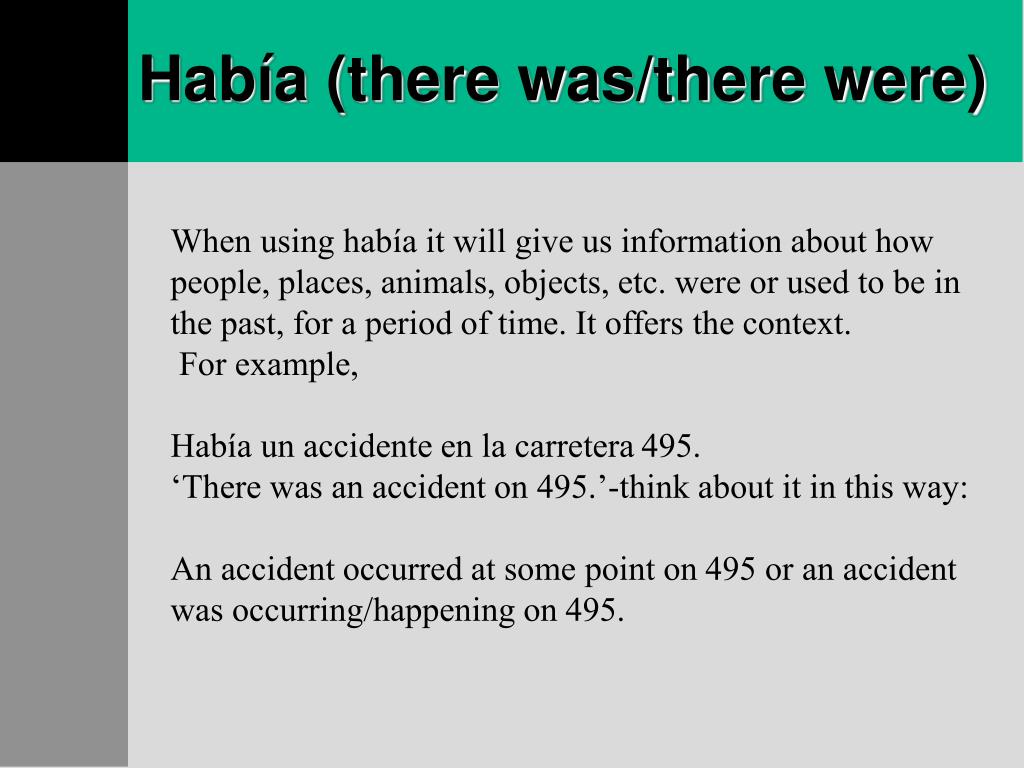 Había (there was/there were)

When using había it will give us information about how people, places, animals, objects, etc. were or used to be in the past, for a period of time. It offers the context.
For example,

Había un accidente en la carretera 495.
‘There was an accident on 495.’-think about it in this way:

An accident occurred at some point on 495 or an accident was occurring/happening on 495.